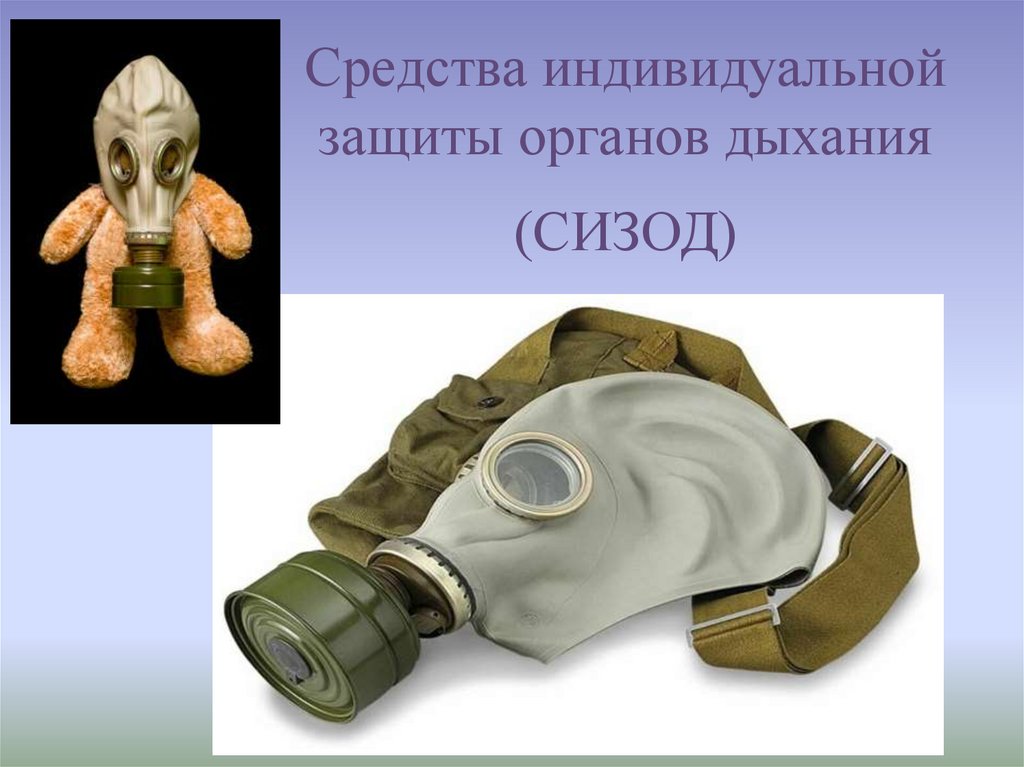 Средства индивидуальной защиты органов дыхания

(СИЗОД)